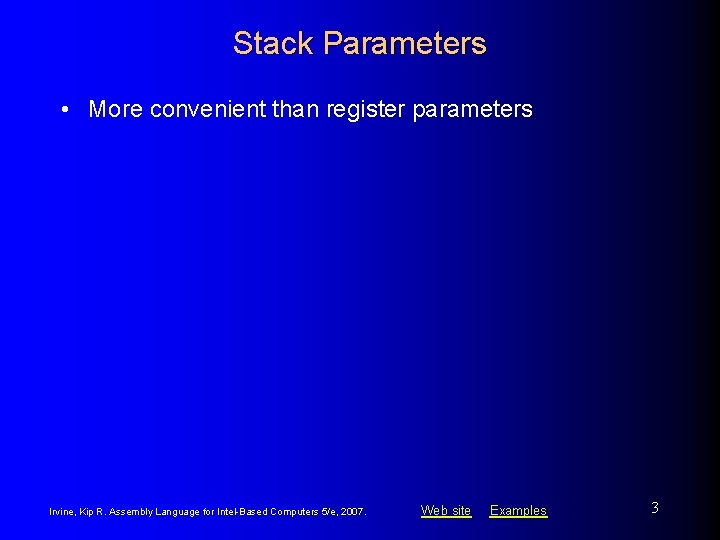 Stack Parameters

• More convenient than register parameters

Irvine, Kip R. Assembly Language for Intel-Based Computers 5/e, 2007.

Web site Examples

3